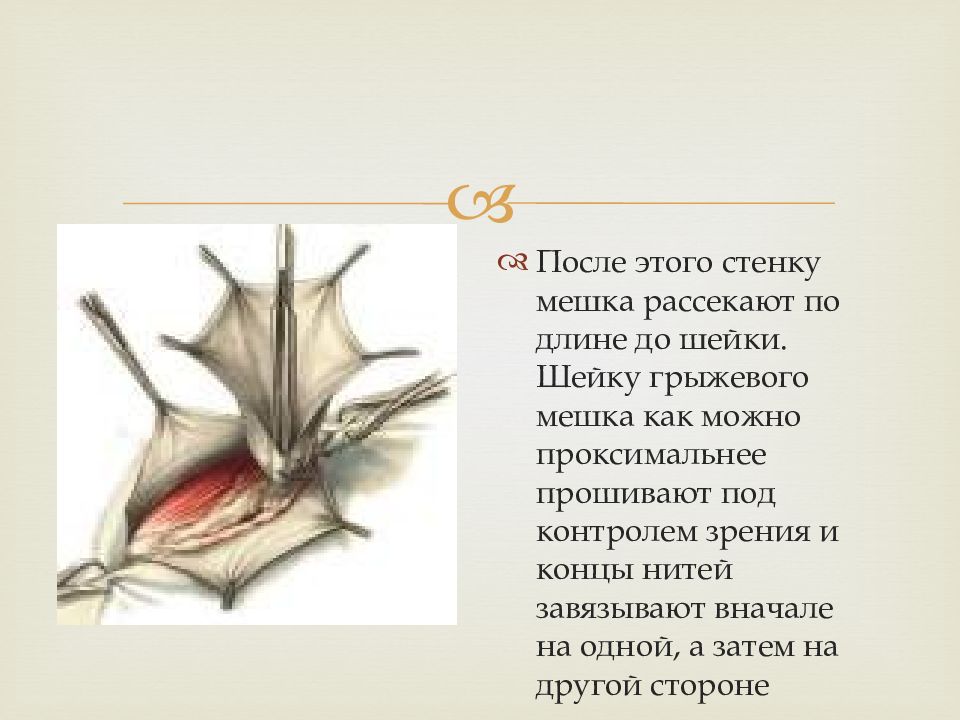 После этого стенку мешка рассекают по длине до шейки. Шейку грыжевого мешка как можно проксимальнее прошивают под контролем зрения и концы нитей завязывают вначале на одной, а затем на другой стороне